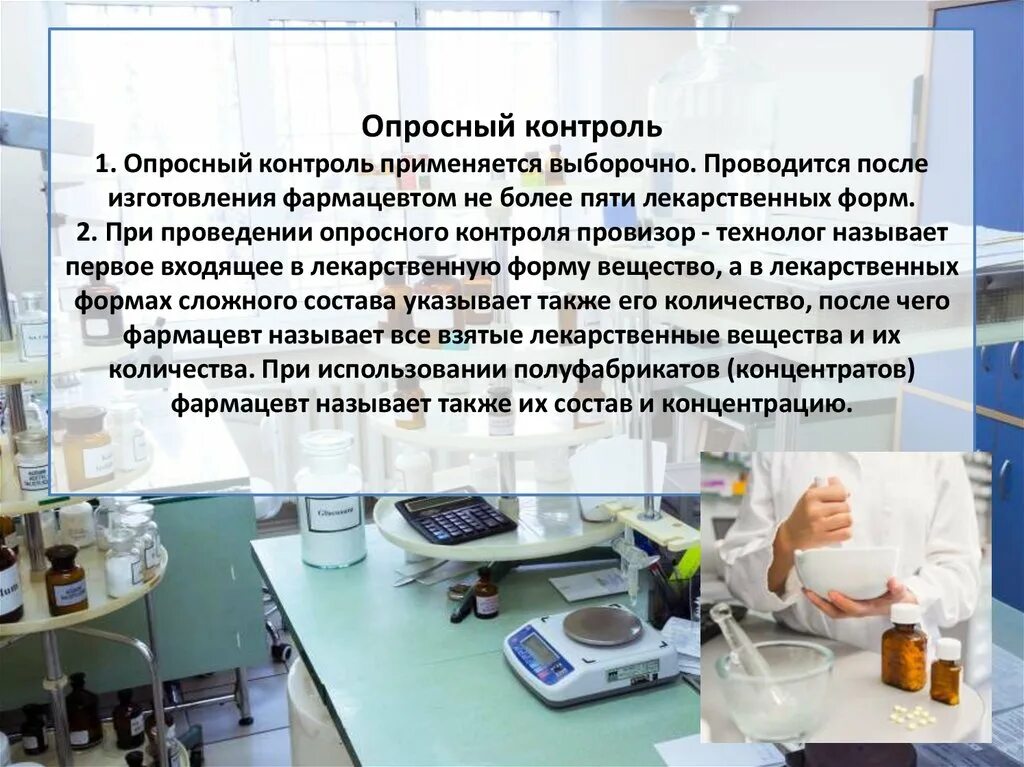 Опросный контроль
1. Опросный контроль применяется выборочно. Проводится после изготовления фармацевтом не более пяти лекарственных форм.
2. При проведении опросного контроля провизор - технолог называет первое входящее в лекарственную форму вещество, а в лекарственных формах сложного состава указывает также его количество, после чего фармацевт называет все взятые лекарственные вещества и их количества. При использовании полуфабрикатов (концентратов) фармацевт называет также их состав и концентрацию.